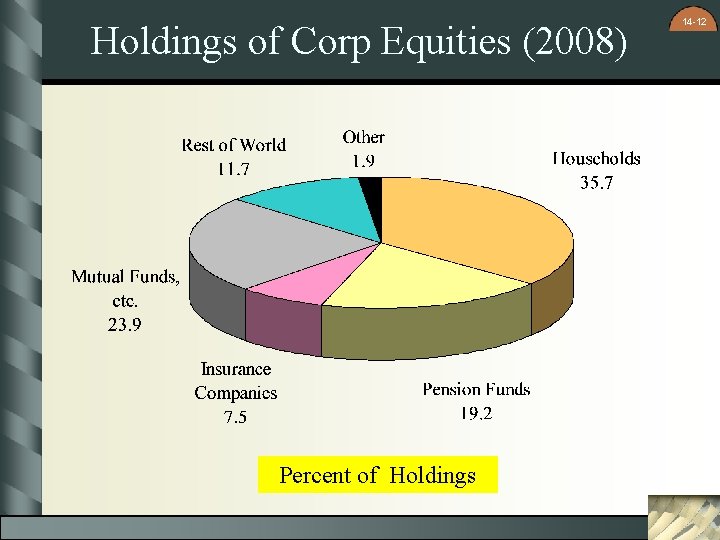 14-12

Holdings of Corp Equities (2008)

Rest of World
11.7

Other
1.9

Households
35.7

Mutual Funds, etc.
23.9

Insurance Companies
7.5

Pension Funds
19.2

Percent of Holdings